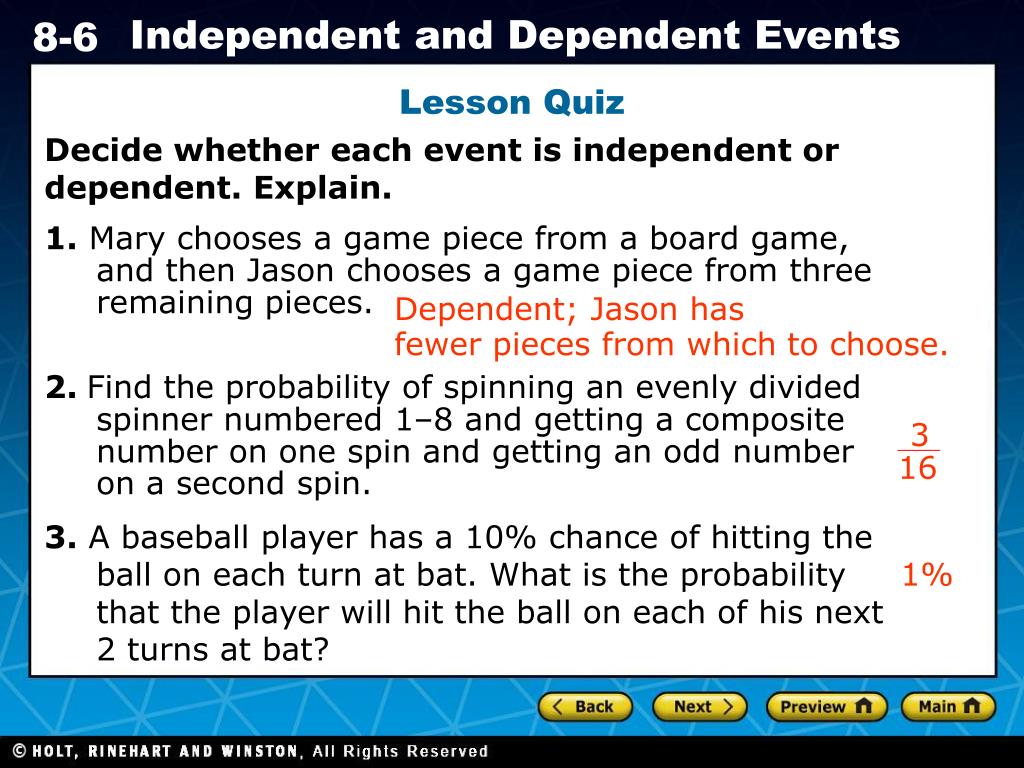 8-6 Independent and Dependent Events

Lesson Quiz

Decide whether each event is independent or dependent. Explain.

1. Mary chooses a game piece from a board game, and then Jason chooses a game piece from three remaining pieces.

Dependent; Jason has fewer pieces from which to choose.

2. Find the probability of spinning an evenly divided spinner numbered 1–8 and getting a composite number on one spin and getting an odd number on a second spin.

$\frac{3}{16}$

3. A baseball player has a 10% chance of hitting the ball on each turn at bat. What is the probability that the player will hit the ball on each of his next 2 turns at bat?

1%

Back
Next
Preview
Main

© HOLT, RINEHART AND WINSTON, All Rights Reserved